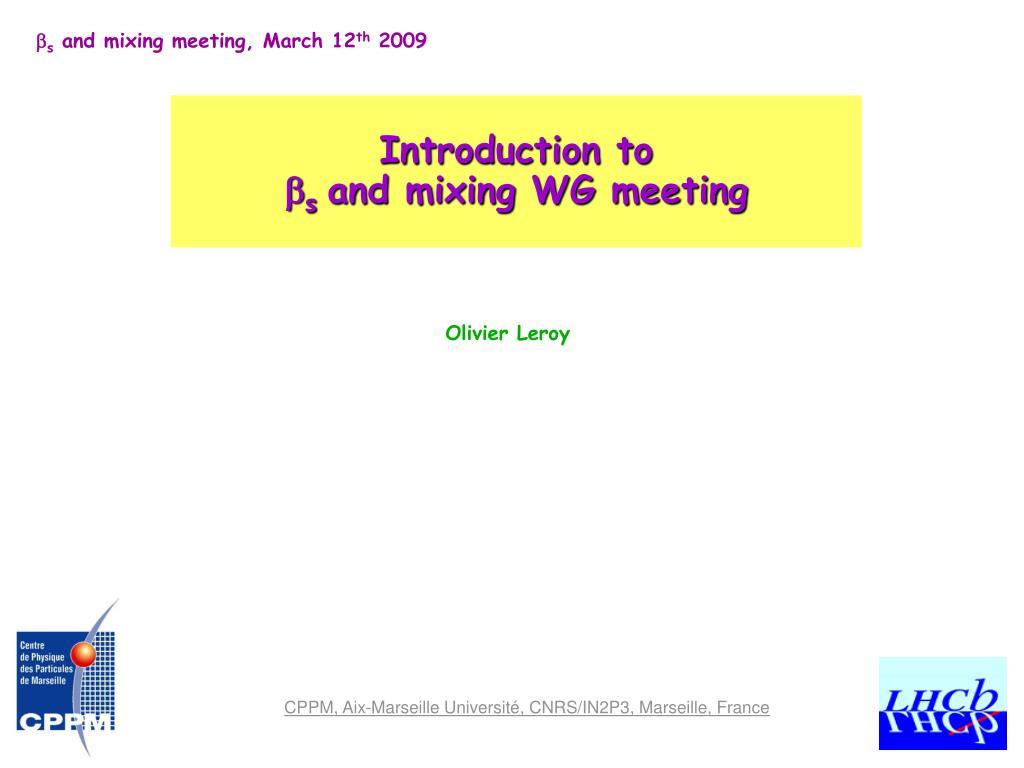 $\beta_s$ and mixing meeting, March 12$^{th}$ 2009

Introduction to
$\beta_s$ and mixing WG meeting

Olivier Leroy

Centre de Physique des Particules de Marseille
CPPM

CPPM, Aix-Marseille Université, CNRS/IN2P3, Marseille, France

LHCb